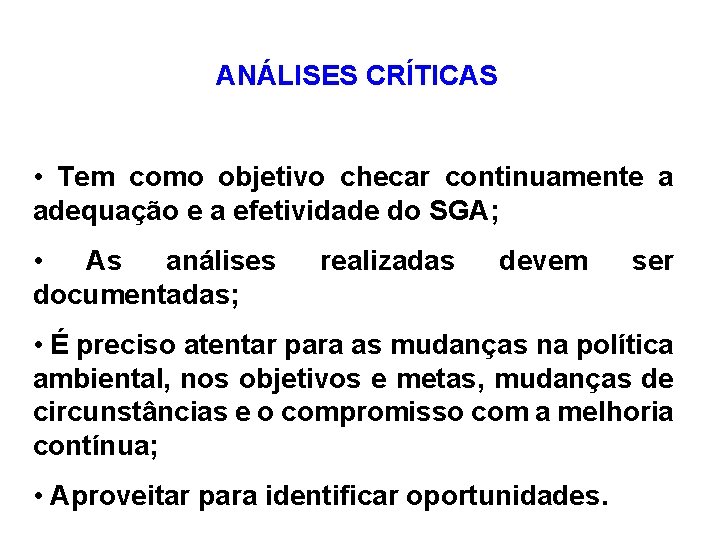 ANÁLISES CRÍTICAS

• Tem como objetivo checar continuamente a adequação e a efetividade do SGA;

• As análises realizadas devem ser documentadas;

• É preciso atentar para as mudanças na política ambiental, nos objetivos e metas, mudanças de circunstâncias e o compromisso com a melhoria contínua;

• Aproveitar para identificar oportunidades.